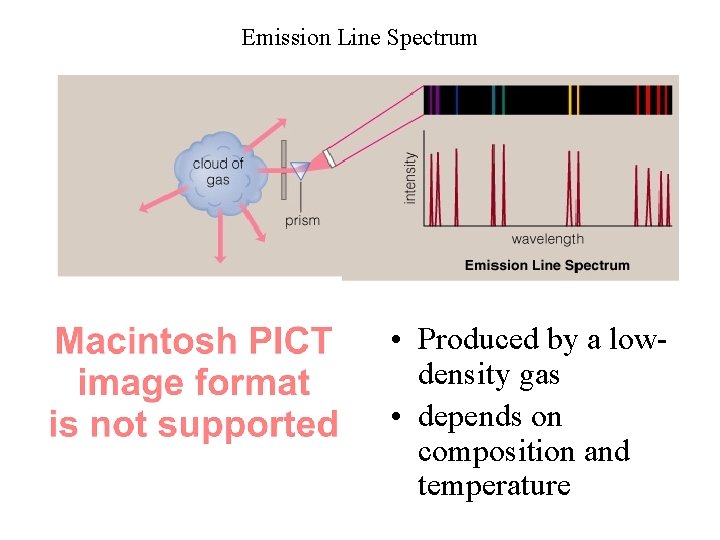 Emission Line Spectrum

cloud of gas

prism

intensity

wavelength

Emission Line Spectrum

Macintosh PICT image format is not supported

• Produced by a low-density gas
• depends on composition and temperature